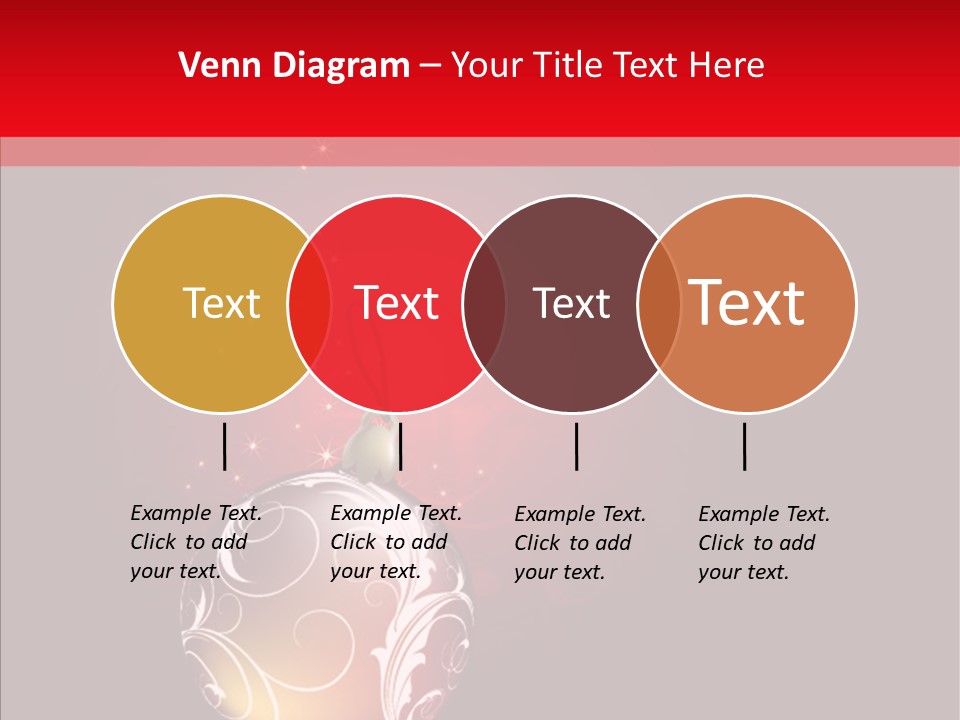 Venn Diagram – Your Title Text Here

Text

Text

Text

Text

Example Text. Click to add your text.

Example Text. Click to add your text.

Example Text. Click to add your text.

Example Text. Click to add your text.